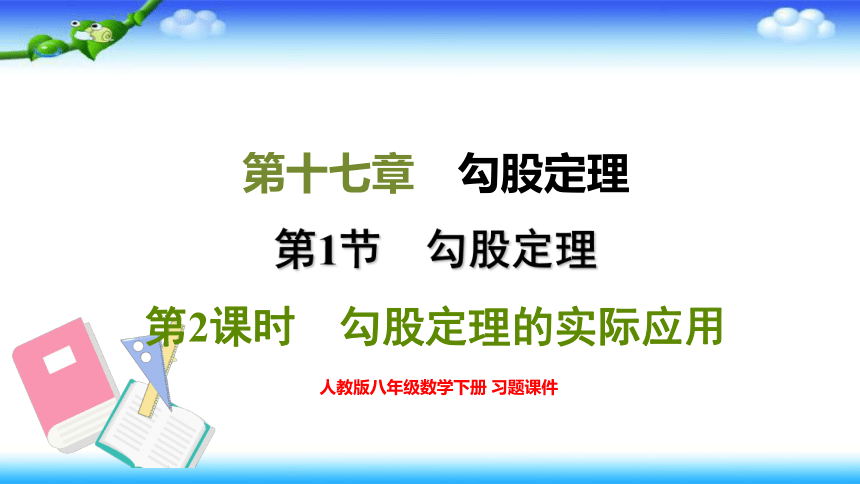 第十七章　勾股定理

第1节　勾股定理

第2课时　勾股定理的实际应用

人教版八年级数学下册 习题课件